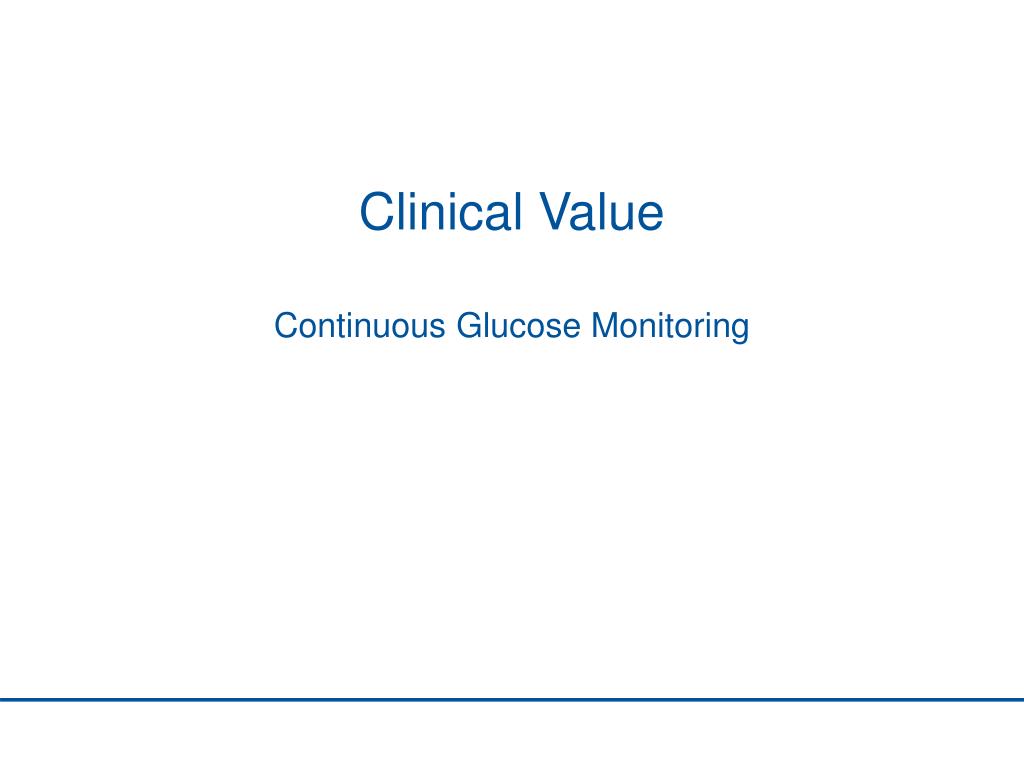 Clinical Value

Continuous Glucose Monitoring